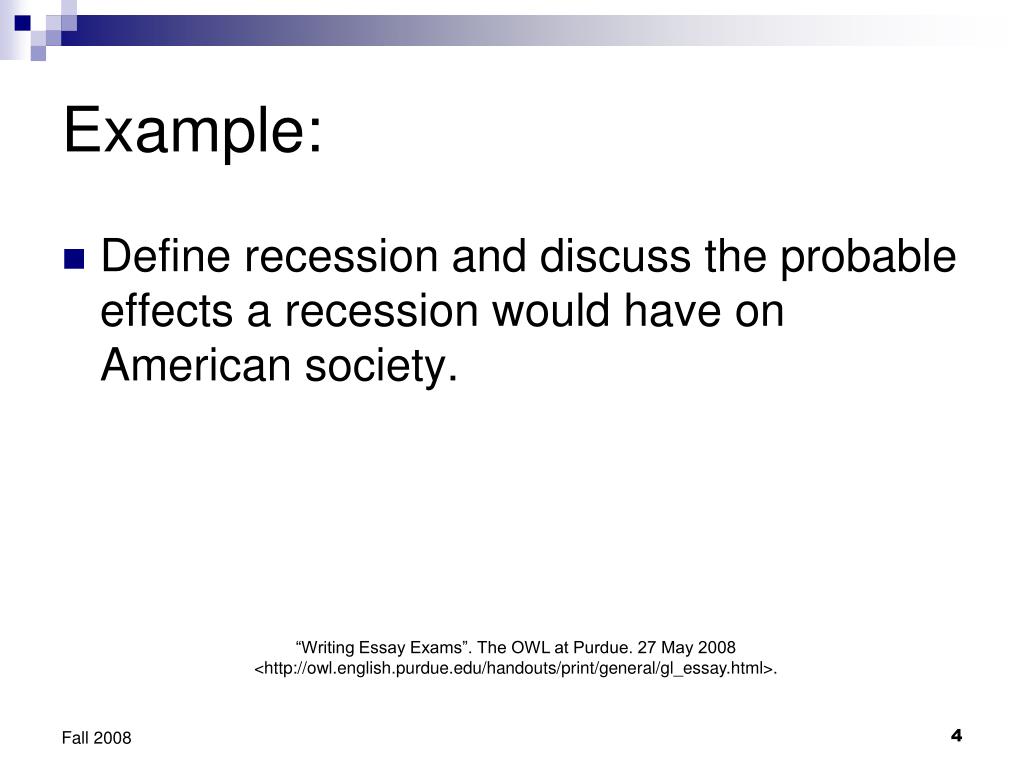 Example:

Define recession and discuss the probable effects a recession would have on American society.

“Writing Essay Exams”. The OWL at Purdue. 27 May 2008 <http://owl.english.purdue.edu/handouts/print/general/gl_essay.html>.

Fall 2008

4